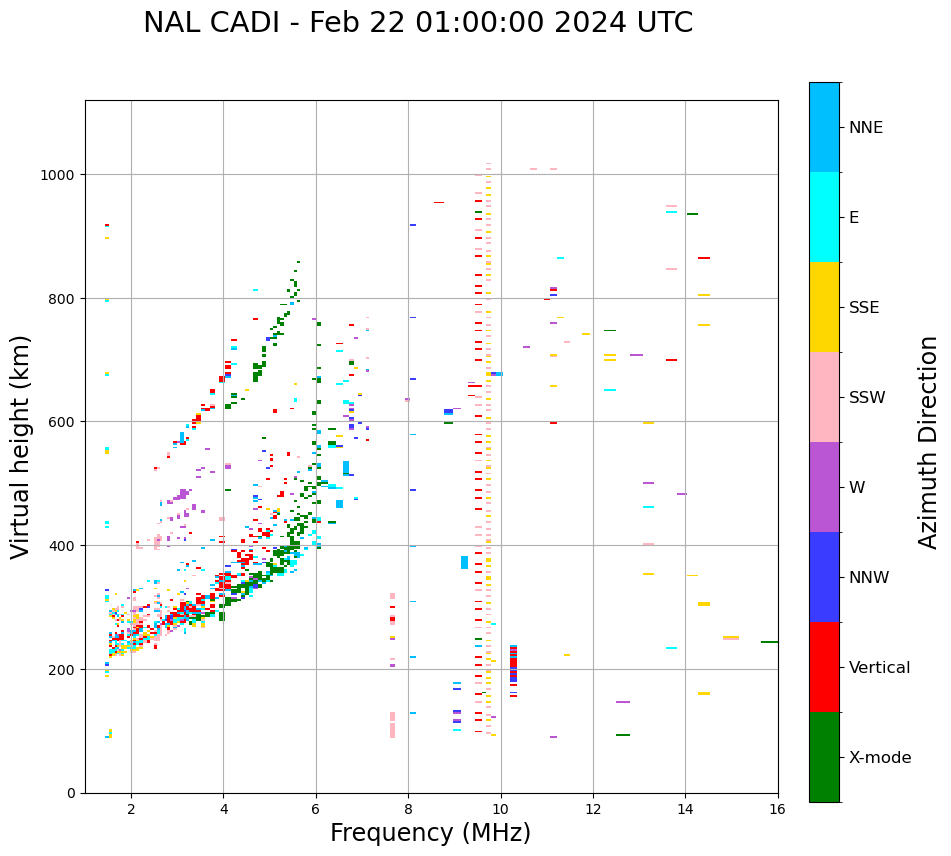 NAL CADI - Feb 22 01:00:00 2024 UTC

Virtual height (km)

1000
800
600
400
200
0

2
4
6
8
10
12
14
16

Frequency (MHz)

NNE
E
SSE
SSW
W
NNW
Vertical
X-mode

Azimuth Direction